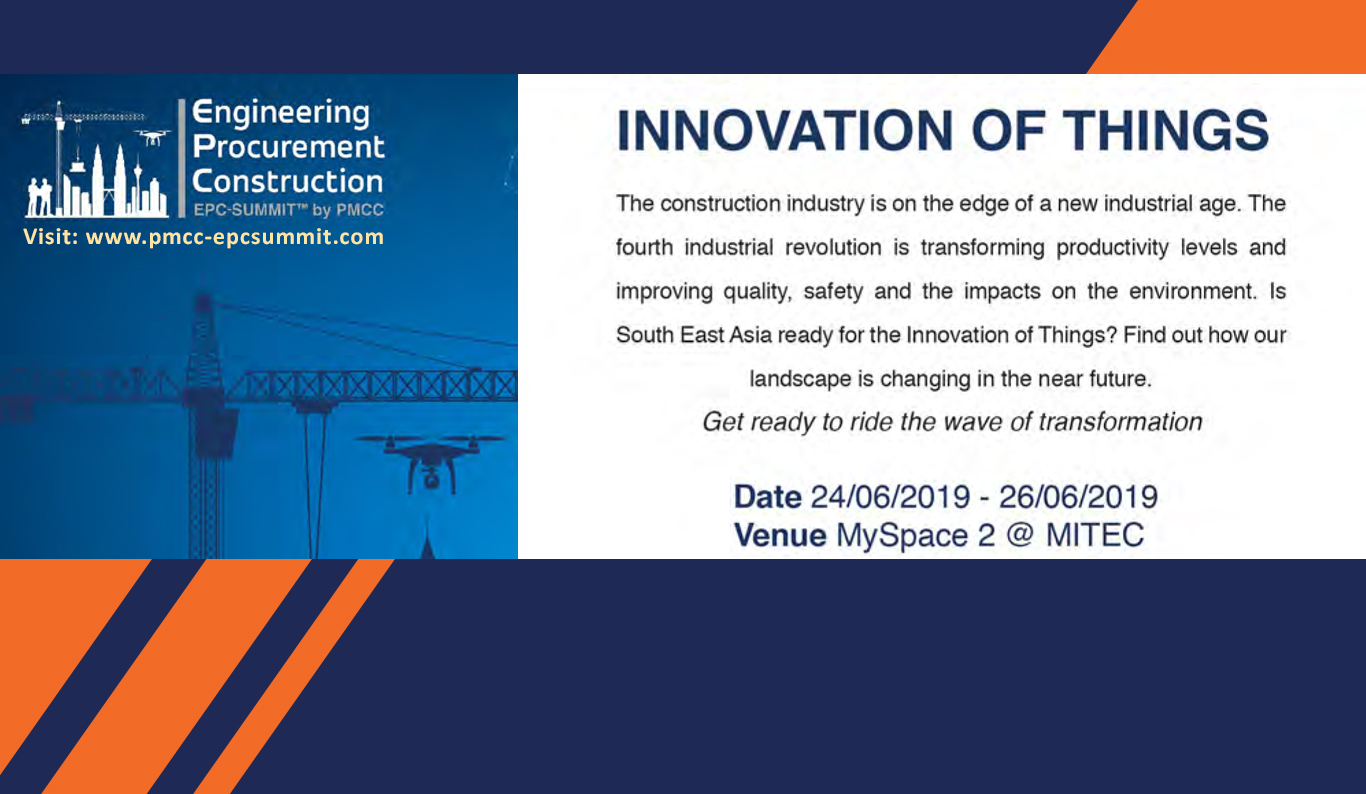 Engineering
Procurement
Construction
EPC-SUMMIT™ by PMCC
Visit: www.pmcc-epcsummit.com

INNOVATION OF THINGS

The construction industry is on the edge of a new industrial age. The fourth industrial revolution is transforming productivity levels and improving quality, safety and the impacts on the environment. Is South East Asia ready for the Innovation of Things? Find out how our landscape is changing in the near future.

Get ready to ride the wave of transformation

Date 24/06/2019 - 26/06/2019
Venue MySpace 2 @ MITEC